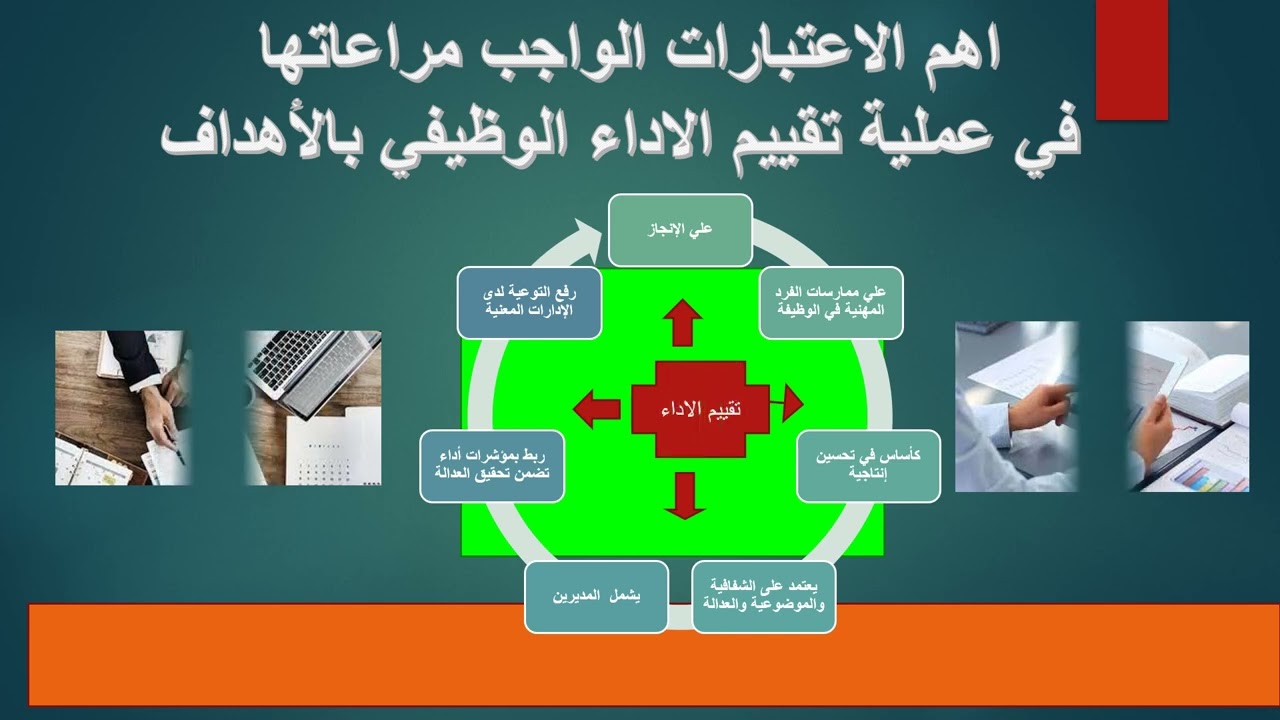 اهم الاعتبارات الواجب مراعاتها
في عملية تقييم الاداء الوظيفي بالأهداف

علي الإنجاز

علي ممارسات الفرد المهنية في الوظيفة

كأساس في تحسين إنتاجية

يعتمد على الشفافية والموضوعية والعدالة

يشمل المديرين

ربط بمؤشرات أداء تضمن تحقيق العدالة

رفع التوعية لدى الإدارات المعنية

تقييم الاداء